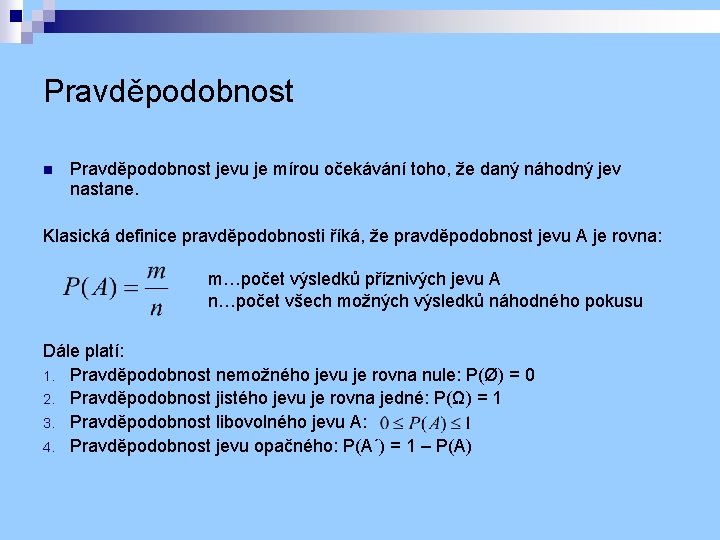 Pravděpodobnost

Pravděpodobnost jevu je mírou očekávání toho, že daný náhodný jev nastane.

Klasická definice pravděpodobnosti říká, že pravděpodobnost jevu A je rovna:

$P(A) = \frac{m}{n}$

m…počet výsledků příznivých jevu A
n…počet všech možných výsledků náhodného pokusu

Dále platí:
1. Pravděpodobnost nemožného jevu je rovna nule: P(Ø) = 0
2. Pravděpodobnost jistého jevu je rovna jedné: P(Ω) = 1
3. Pravděpodobnost libovolného jevu A: $0 \leq P(A) \leq 1$
4. Pravděpodobnost jevu opačného: P(A´) = 1 – P(A)